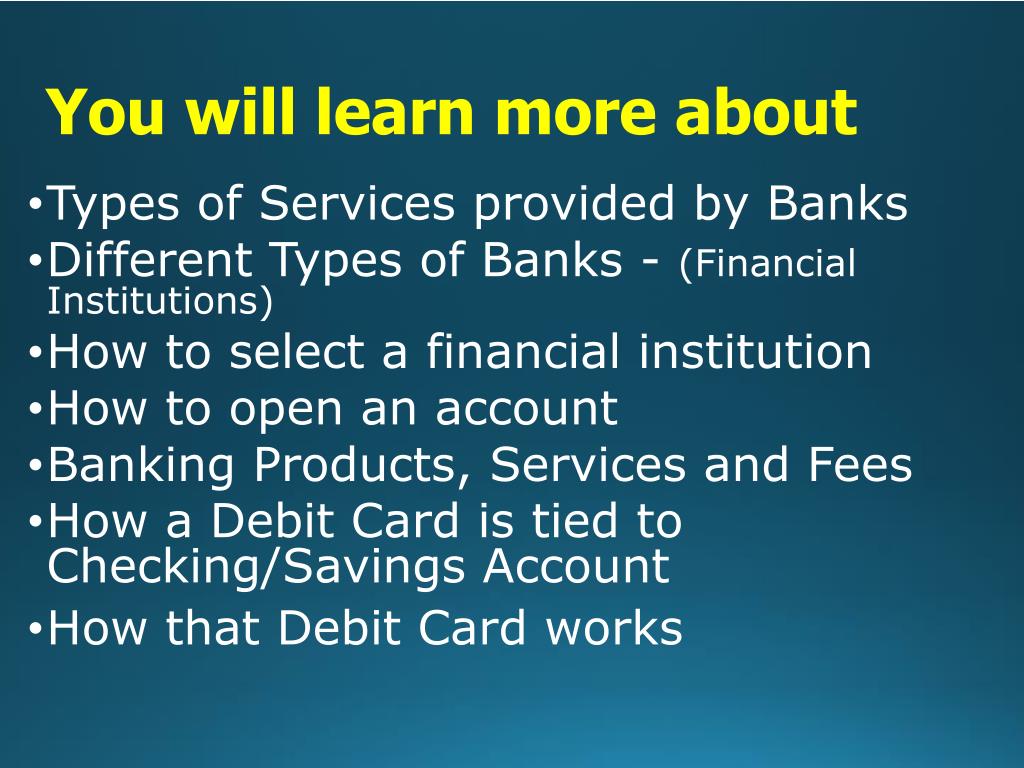 You will learn more about

• Types of Services provided by Banks
• Different Types of Banks - (Financial Institutions)
• How to select a financial institution
• How to open an account
• Banking Products, Services and Fees
• How a Debit Card is tied to Checking/Savings Account
• How that Debit Card works